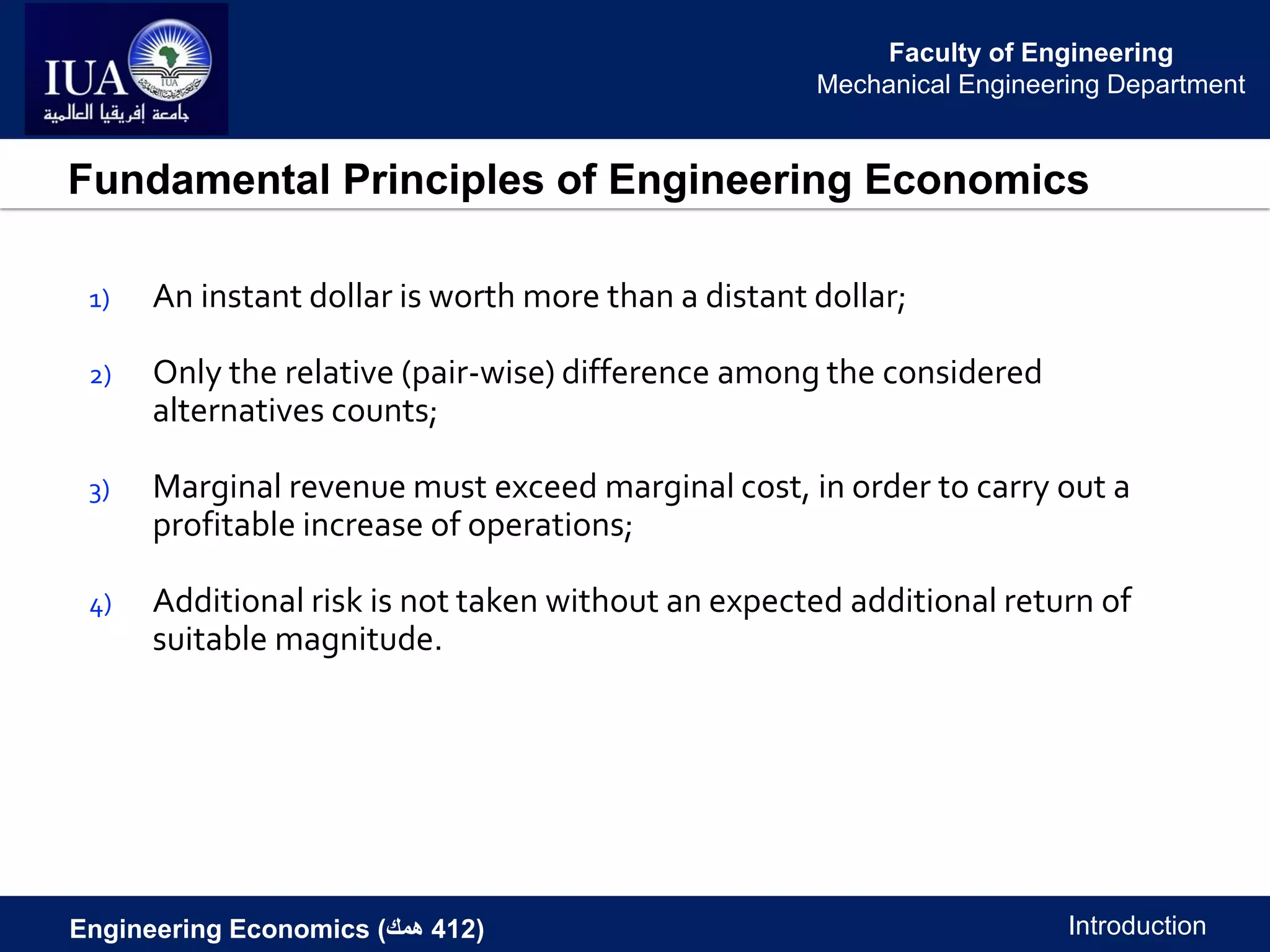 IUA
IUA
جامعة إفريقيا العالمية

Faculty of Engineering
Mechanical Engineering Department

Fundamental Principles of Engineering Economics

1) An instant dollar is worth more than a distant dollar;

2) Only the relative (pair-wise) difference among the considered alternatives counts;

3) Marginal revenue must exceed marginal cost, in order to carry out a profitable increase of operations;

4) Additional risk is not taken without an expected additional return of suitable magnitude.

Engineering Economics (همك 412)

Introduction